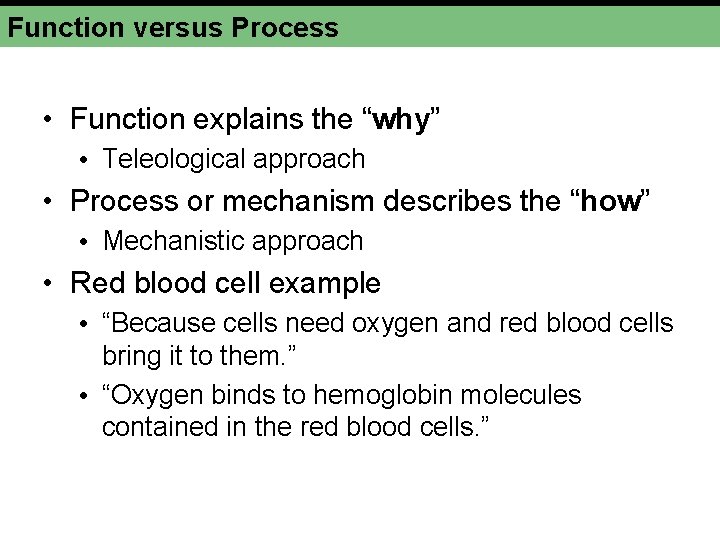 Function versus Process

• Function explains the “why”
  • Teleological approach
• Process or mechanism describes the “how”
  • Mechanistic approach
• Red blood cell example
  • “Because cells need oxygen and red blood cells bring it to them.”
  • “Oxygen binds to hemoglobin molecules contained in the red blood cells.”